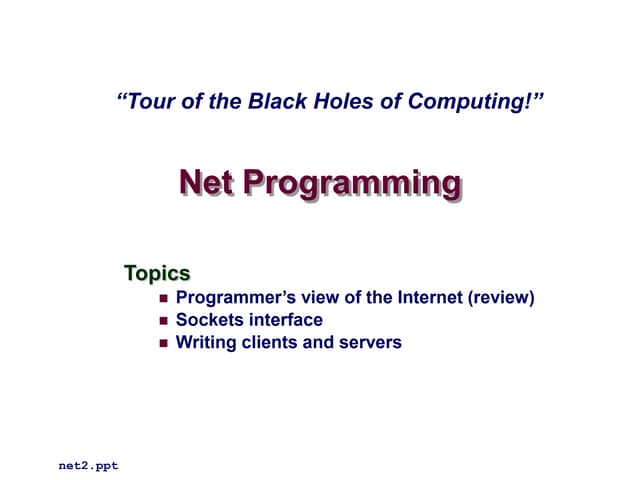 “Tour of the Black Holes of Computing!”

Net Programming

Topics

- Programmer’s view of the Internet (review)
- Sockets interface
- Writing clients and servers

net2.ppt